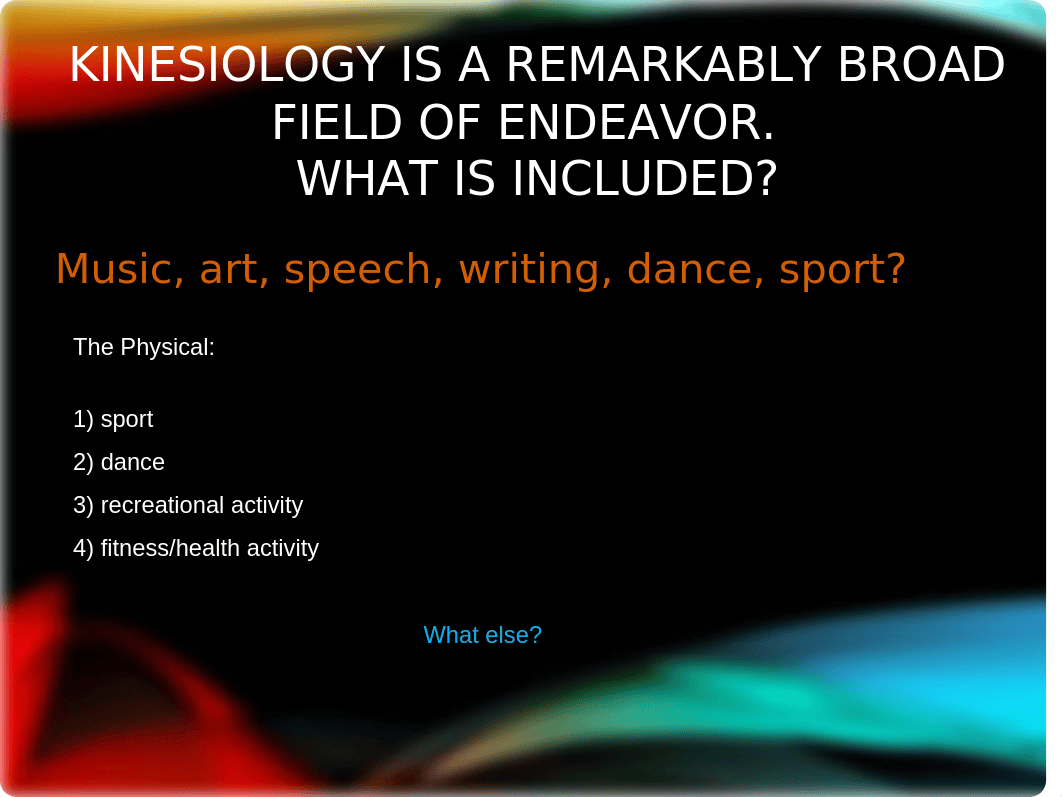 KINESIOLOGY IS A REMARKABLY BROAD FIELD OF ENDEAVOR.
WHAT IS INCLUDED?

Music, art, speech, writing, dance, sport?

The Physical:

1) sport
2) dance
3) recreational activity
4) fitness/health activity

What else?